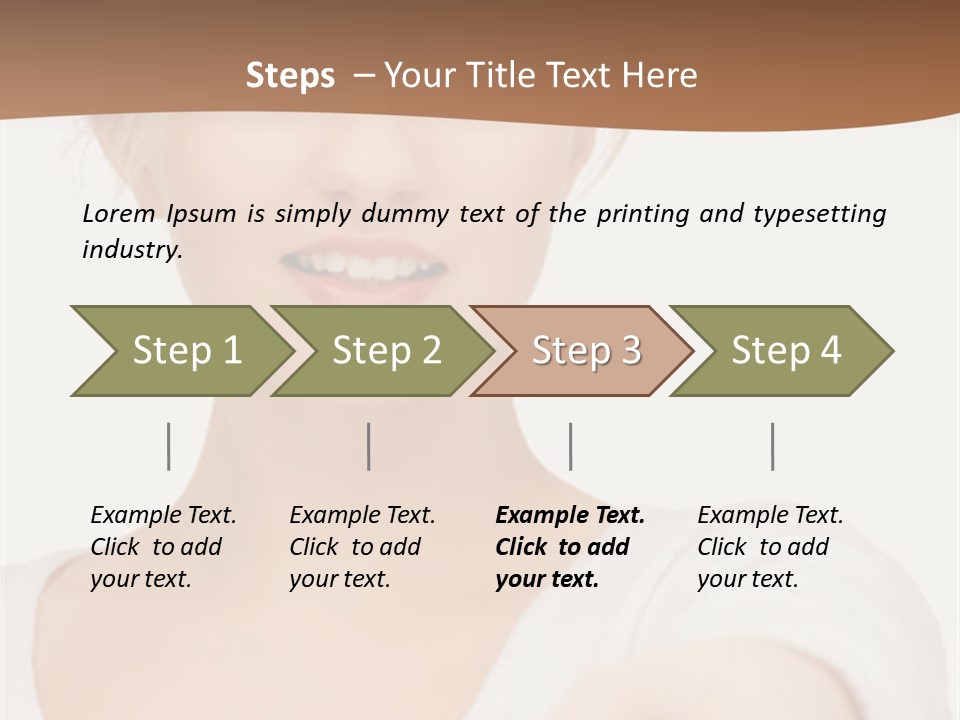 Steps – Your Title Text Here

Lorem Ipsum is simply dummy text of the printing and typesetting industry.

Step 1

Step 2

Step 3

Step 4

Example Text. Click to add your text.

Example Text. Click to add your text.

Example Text. Click to add your text.

Example Text. Click to add your text.